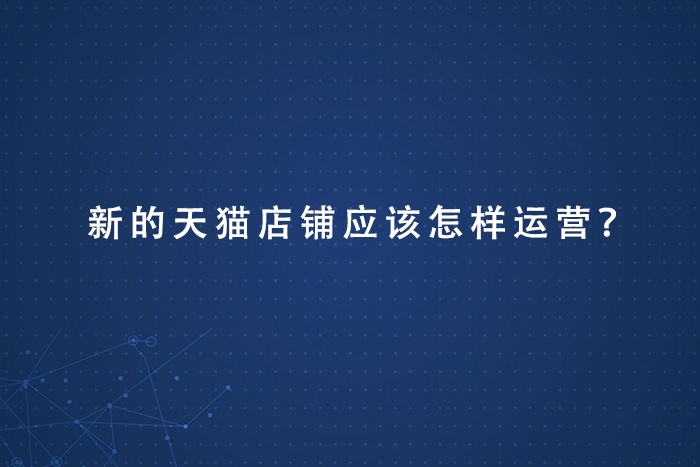 新的天猫店铺应该怎样运营?